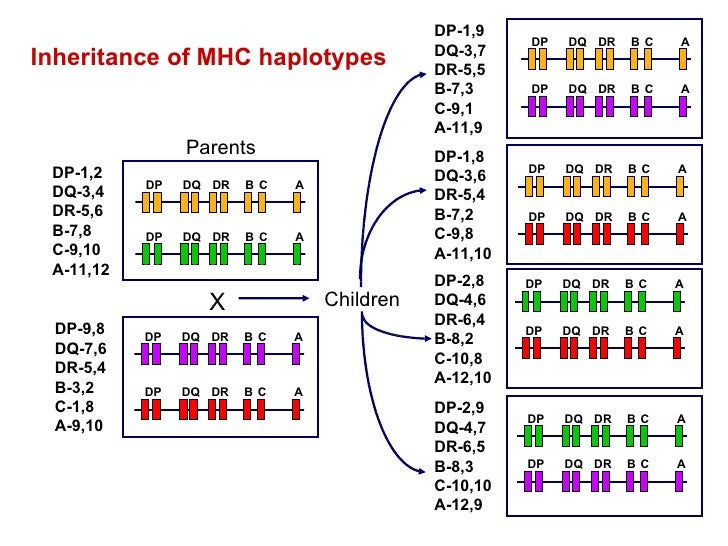 Inheritance of MHC haplotypes

Parents

DP-1,2
DQ-3,4
DR-5,6
B-7,8
C-9,10
A-11,12

DP DQ DR B C A
DP DQ DR B C A

X

Children

DP-9,8
DQ-7,6
DR-5,4
B-3,2
C-1,8
A-9,10

DP DQ DR B C A
DP DQ DR B C A

DP-1,9
DQ-3,7
DR-5,5
B-7,3
C-9,1
A-11,9

DP DQ DR B C A
DP DQ DR B C A

DP-1,8
DQ-3,6
DR-5,4
B-7,2
C-9,8
A-11,10

DP DQ DR B C A
DP DQ DR B C A

DP-2,8
DQ-4,6
DR-6,4
B-8,2
C-10,8
A-12,10

DP DQ DR B C A
DP DQ DR B C A

DP-2,9
DQ-4,7
DR-6,5
B-8,3
C-10,10
A-12,9

DP DQ DR B C A
DP DQ DR B C A